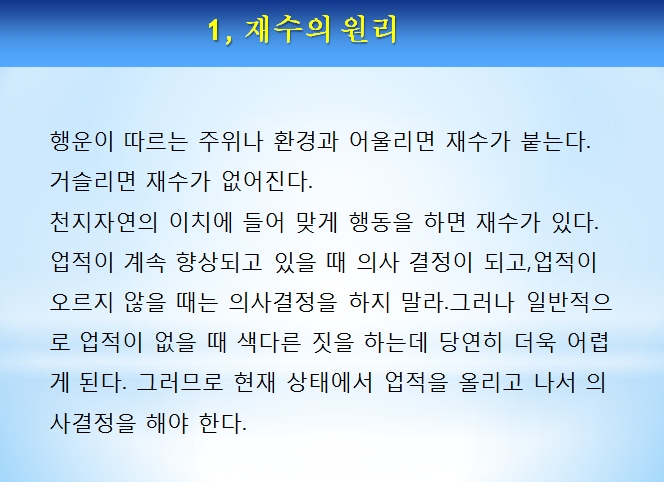 1, 재수의 원리

행운이 따르는 주위나 환경과 어울리면 재수가 붙는다. 거슬리면 재수가 없어진다.
천지자연의 이치에 들어 맞게 행동을 하면 재수가 있다. 업적이 계속 향상되고 있을 때 의사 결정이 되고,업적이 오르지 않을 때는 의사결정을 하지 말라.그러나 일반적으로 업적이 없을 때 색다른 짓을 하는데 당연히 더욱 어렵게 된다. 그러므로 현재 상태에서 업적을 올리고 나서 의사결정을 해야 한다.